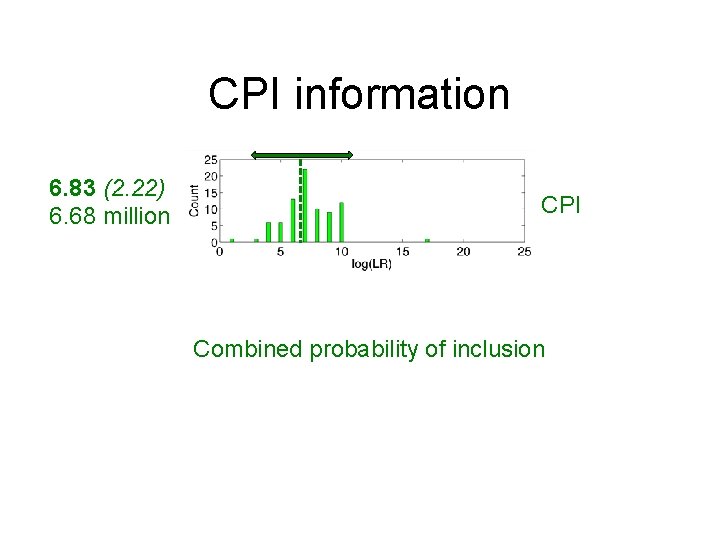 CPI information

6.83 (2.22)
6.68 million

25
20
15
10
5
0
Count

0 5 10 15 20 25
log(LR)

CPI

Combined probability of inclusion